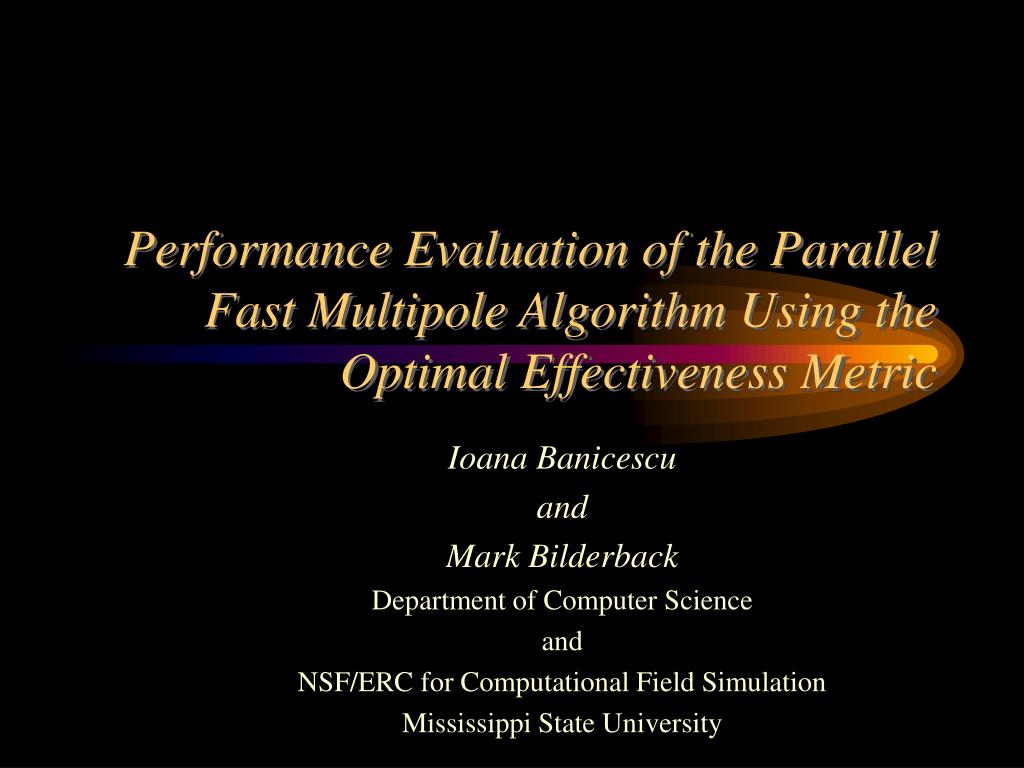 Performance Evaluation of the Parallel Fast Multipole Algorithm Using the Optimal Effectiveness Metric

Ioana Banicescu

and

Mark Bilderback

Department of Computer Science

and

NSF/ERC for Computational Field Simulation

Mississippi State University